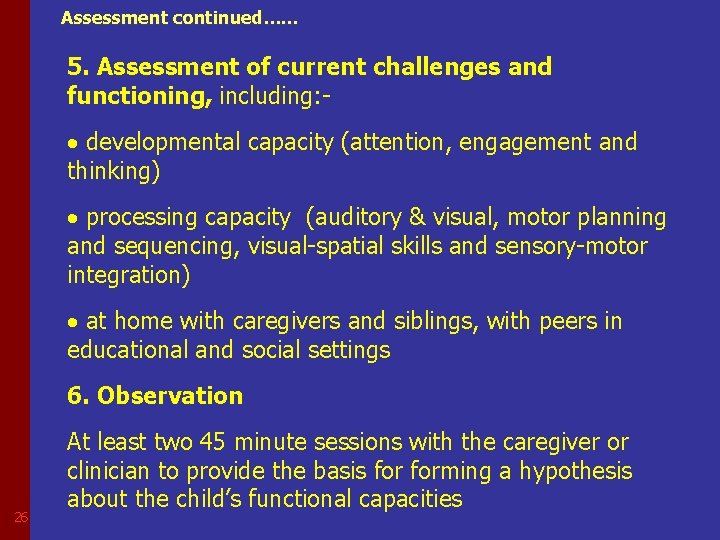 Assessment continued……

5. Assessment of current challenges and functioning, including:-

• developmental capacity (attention, engagement and thinking)

• processing capacity (auditory & visual, motor planning and sequencing, visual-spatial skills and sensory-motor integration)

• at home with caregivers and siblings, with peers in educational and social settings

6. Observation

At least two 45 minute sessions with the caregiver or clinician to provide the basis for forming a hypothesis about the child's functional capacities

26